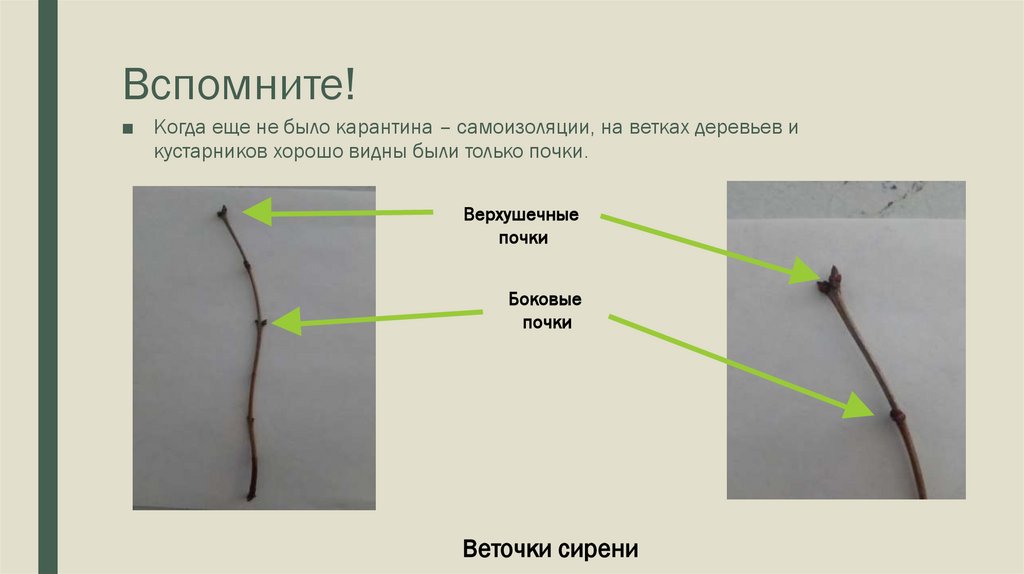 Вспомните!

■ Когда еще не было карантина – самоизоляции, на ветках деревьев и кустарников хорошо видны были только почки.

Верхушечные почки

Боковые почки

Веточки сирени